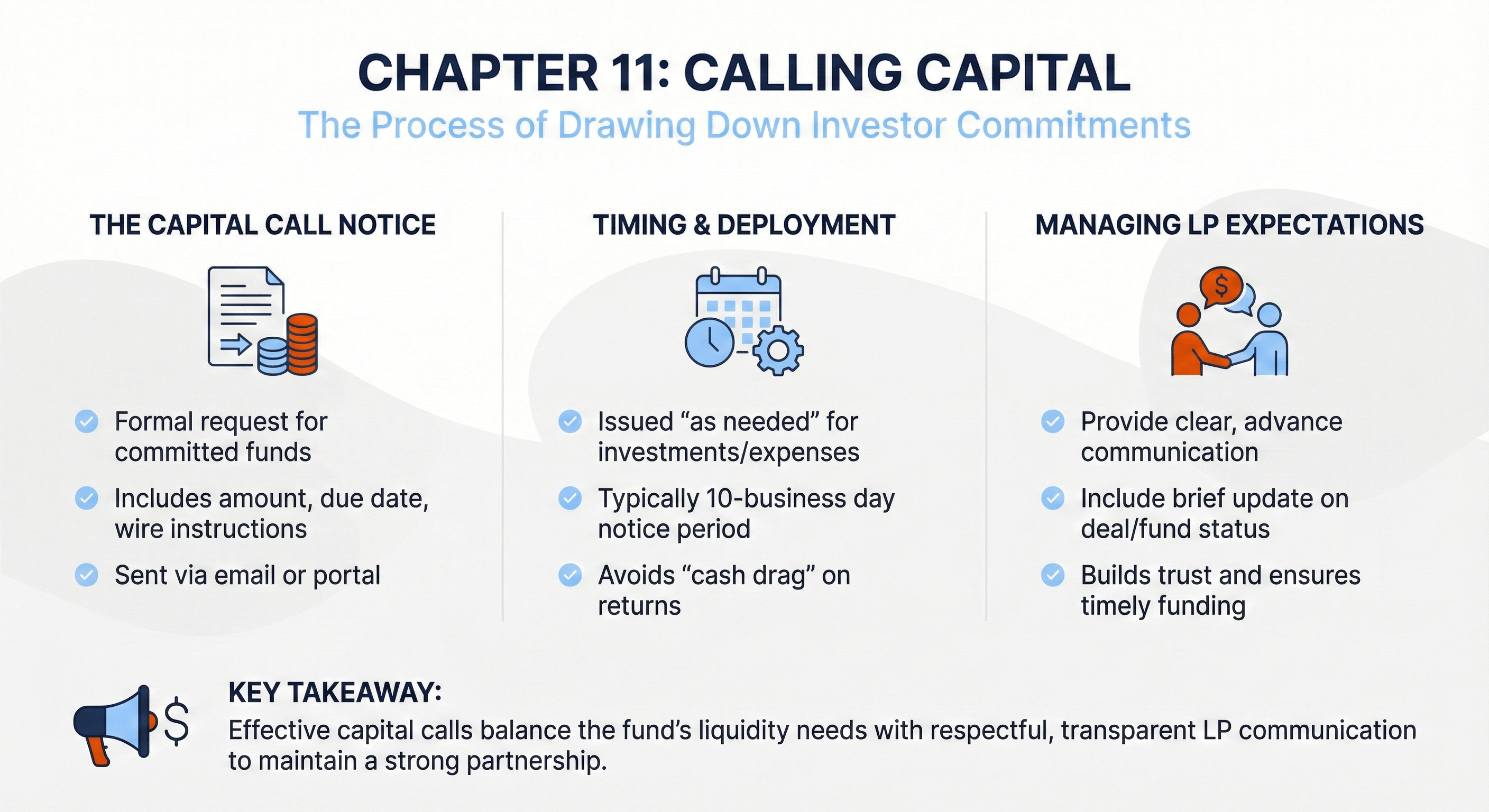 CHAPTER 11: CALLING CAPITAL
The Process of Drawing Down Investor Commitments

THE CAPITAL CALL NOTICE

Formal request for committed funds

Includes amount, due date, wire instructions

Sent via email or portal

TIMING & DEPLOYMENT

Issued “as needed” for investments/expenses

Typically 10-business day notice period

Avoids “cash drag” on returns

MANAGING LP EXPECTATIONS

$

Provide clear, advance communication

Include brief update on deal/fund status

Builds trust and ensures timely funding

$

KEY TAKEAWAY:
Effective capital calls balance the fund’s liquidity needs with respectful, transparent LP communication to maintain a strong partnership.